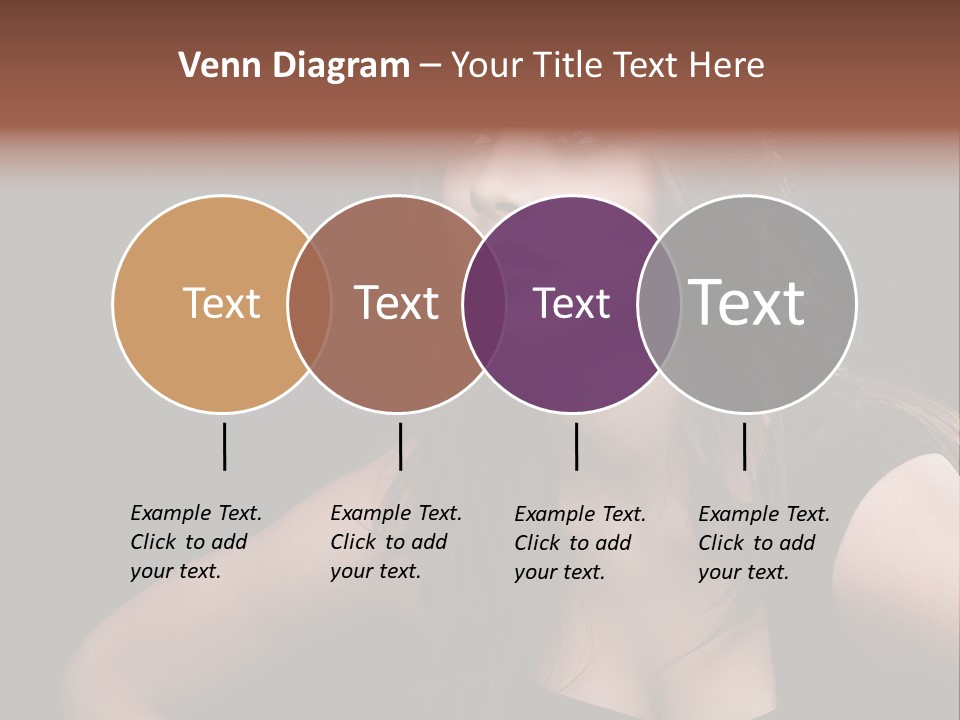 Venn Diagram – Your Title Text Here

Text

Text

Text

Text

Example Text. Click to add your text.

Example Text. Click to add your text.

Example Text. Click to add your text.

Example Text. Click to add your text.